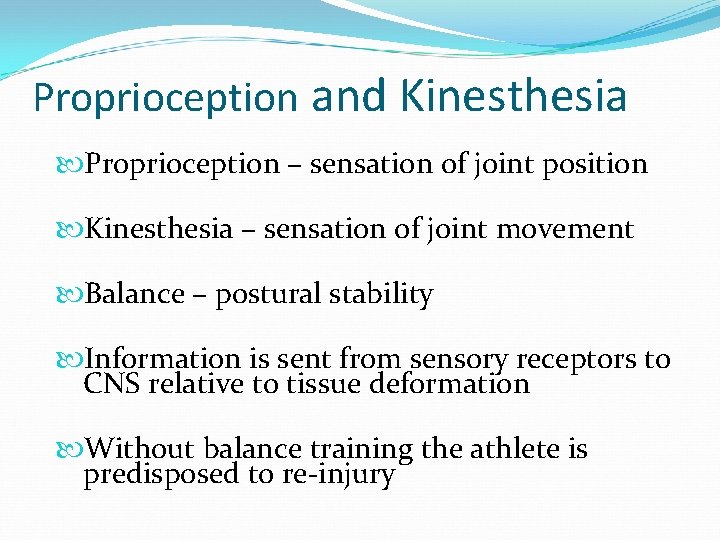 Proprioception and Kinesthesia

Proprioception – sensation of joint position

Kinesthesia – sensation of joint movement

Balance – postural stability

Information is sent from sensory receptors to CNS relative to tissue deformation

Without balance training the athlete is predisposed to re-injury